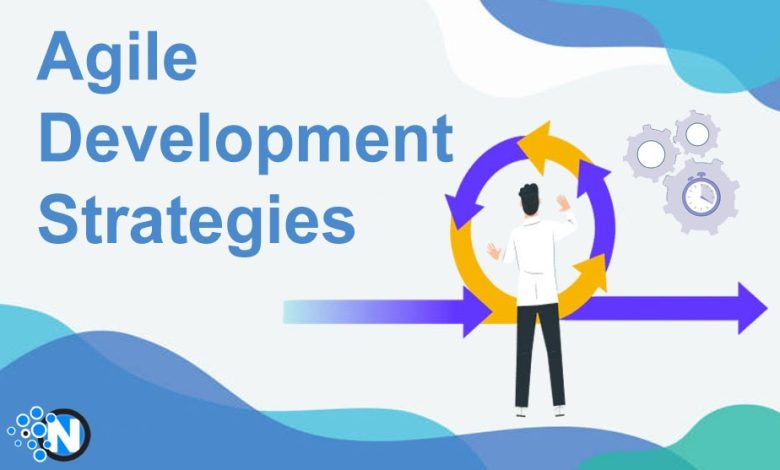 Agile Development Strategies

N